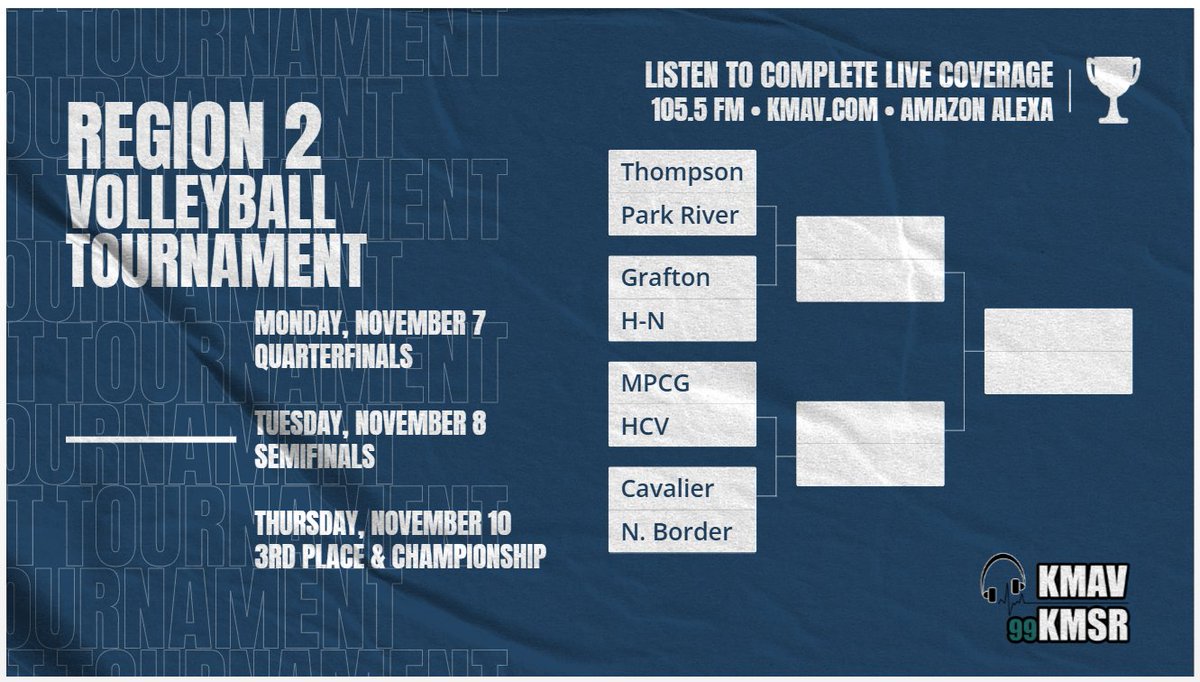 REGION 2 VOLLEYBALL TOURNAMENT

MONDAY, NOVEMBER 7
QUARTERFINALS

TUESDAY, NOVEMBER 8
SEMIFINALS

THURSDAY, NOVEMBER 10
3RD PLACE & CHAMPIONSHIP

LISTEN TO COMPLETE LIVE COVERAGE
105.5 FM • KMAV.COM • AMAZON ALEXA

Thompson
Park River

Grafton
H-N

MPCG
HCV

Cavalier
N. Border

KMAV
99 KMSR